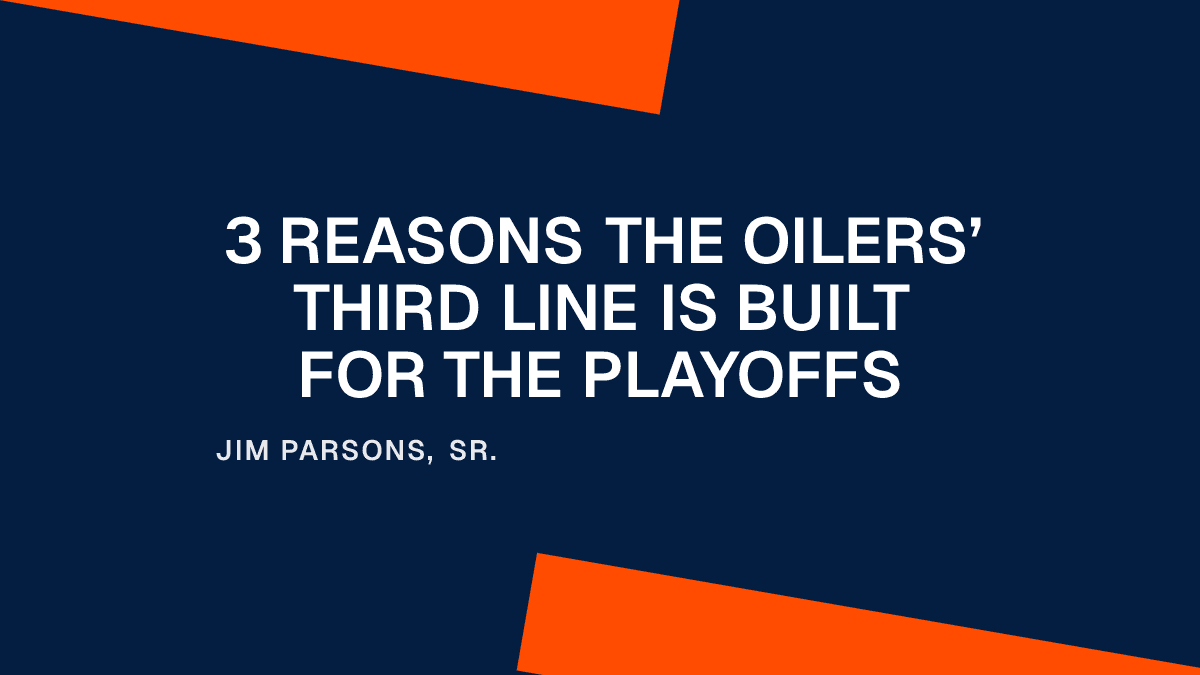 3 REASONS THE OILERS' THIRD LINE IS BUILT FOR THE PLAYOFFS

JIM PARSONS, SR.